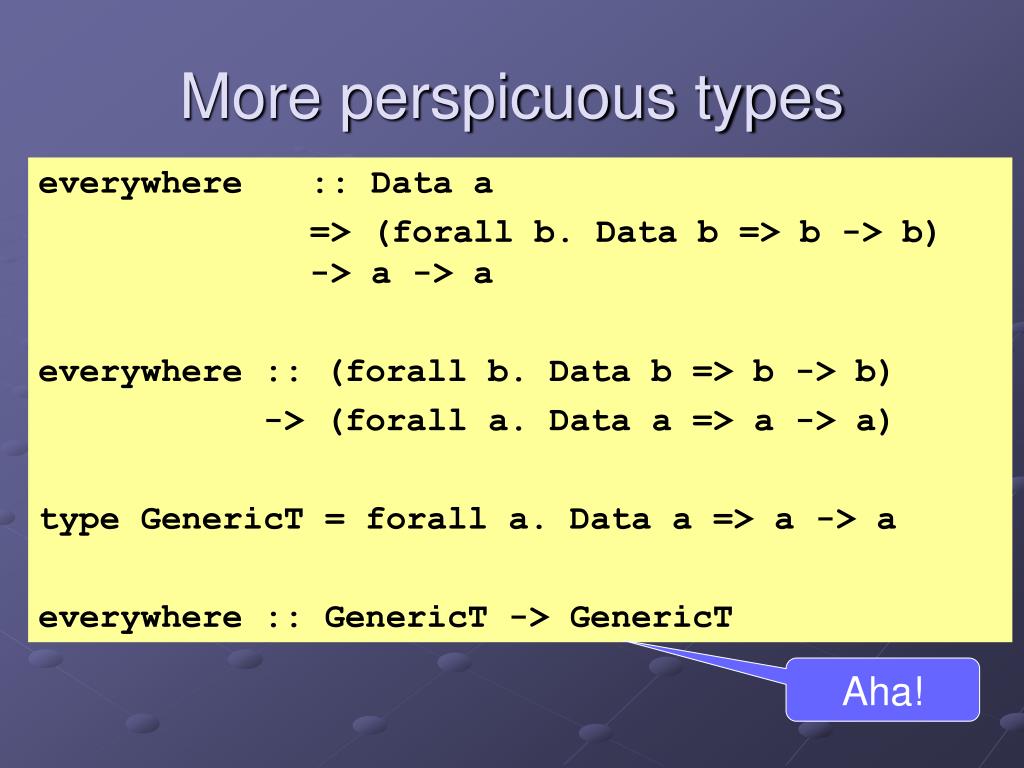 More perspicuous types

everywhere    :: Data a
              => (forall b. Data b => b -> b)
              -> a -> a

everywhere :: (forall b. Data b => b -> b)
           -> (forall a. Data a => a -> a)

type GenericT = forall a. Data a => a -> a

everywhere :: GenericT -> GenericT

Aha!